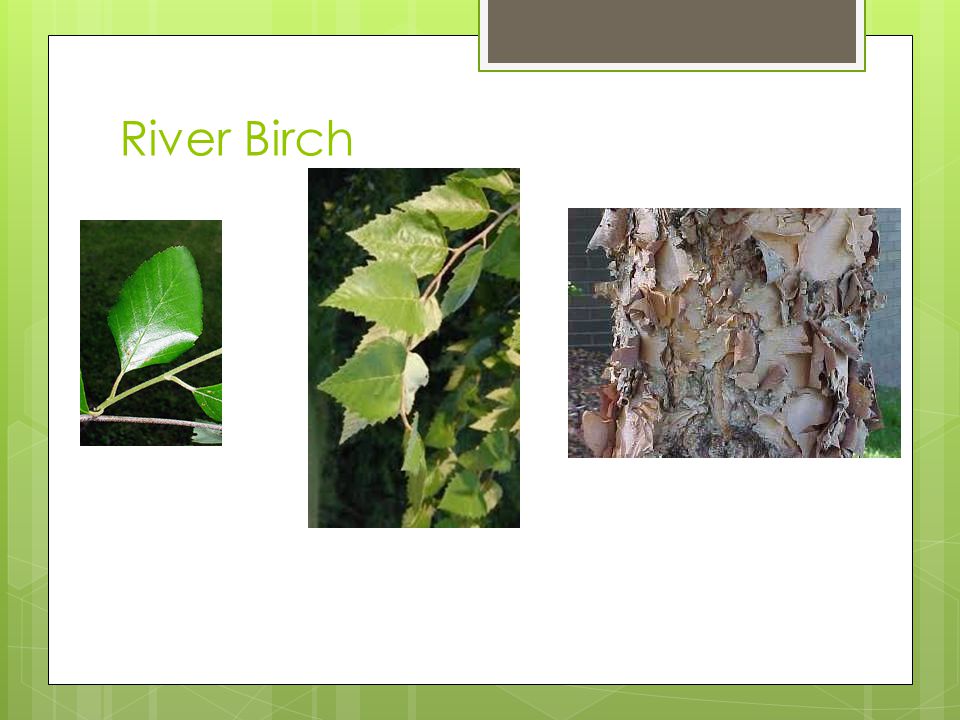 River Birch